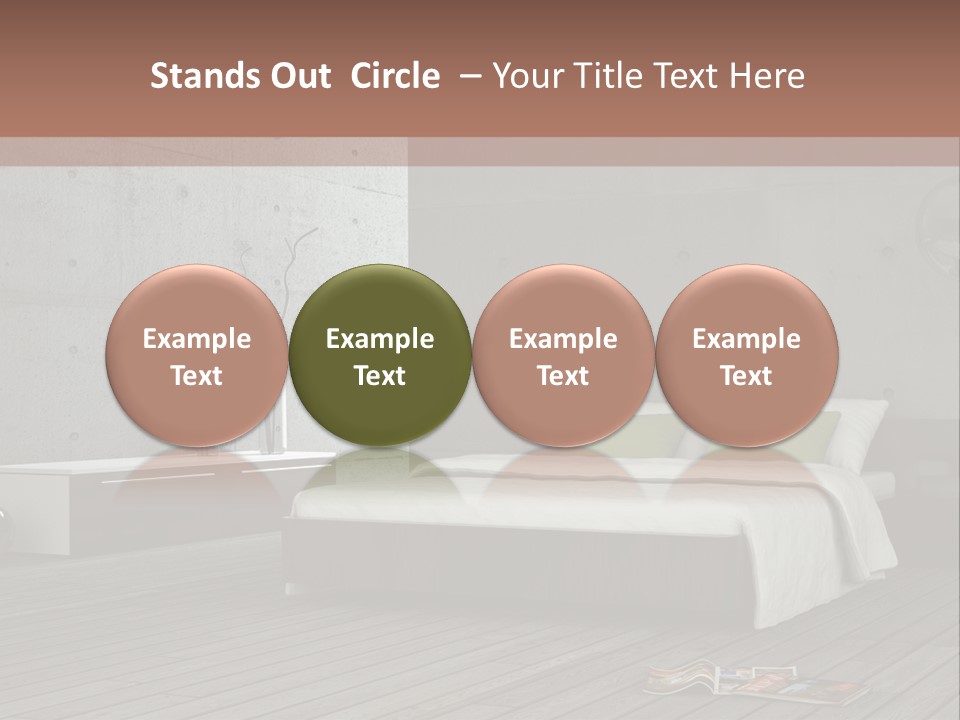 Stands Out Circle – Your Title Text Here

Example Text

Example Text

Example Text

Example Text